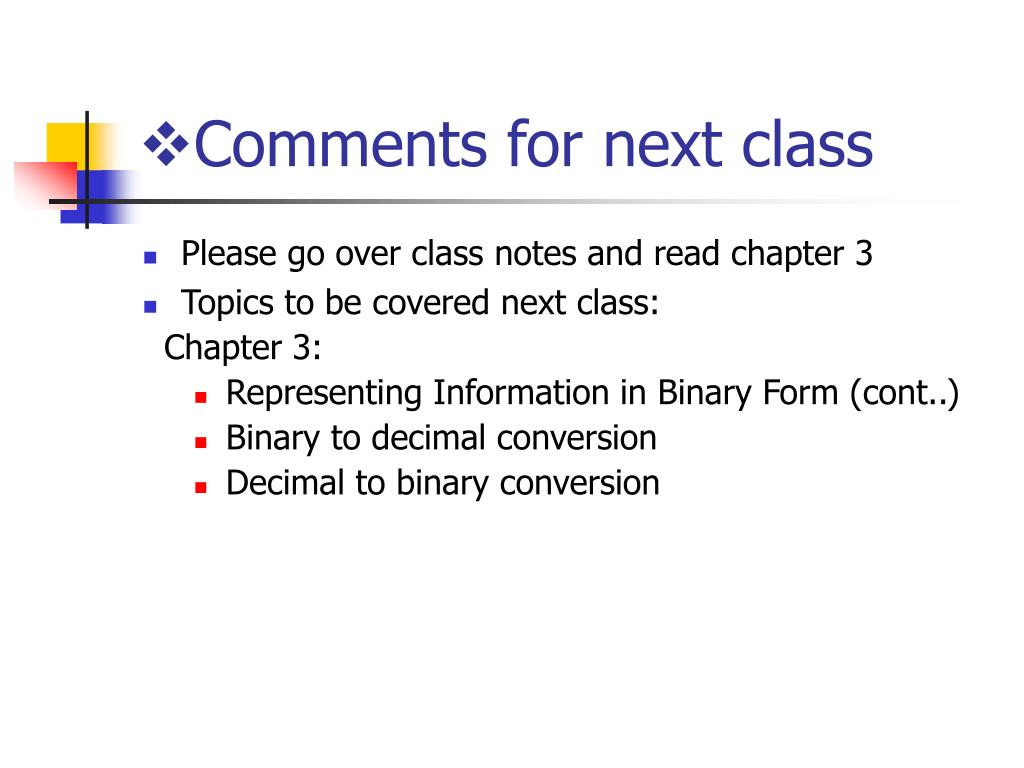 ❖Comments for next class

- Please go over class notes and read chapter 3
- Topics to be covered next class:

Chapter 3:
- Representing Information in Binary Form (cont..)
- Binary to decimal conversion
- Decimal to binary conversion